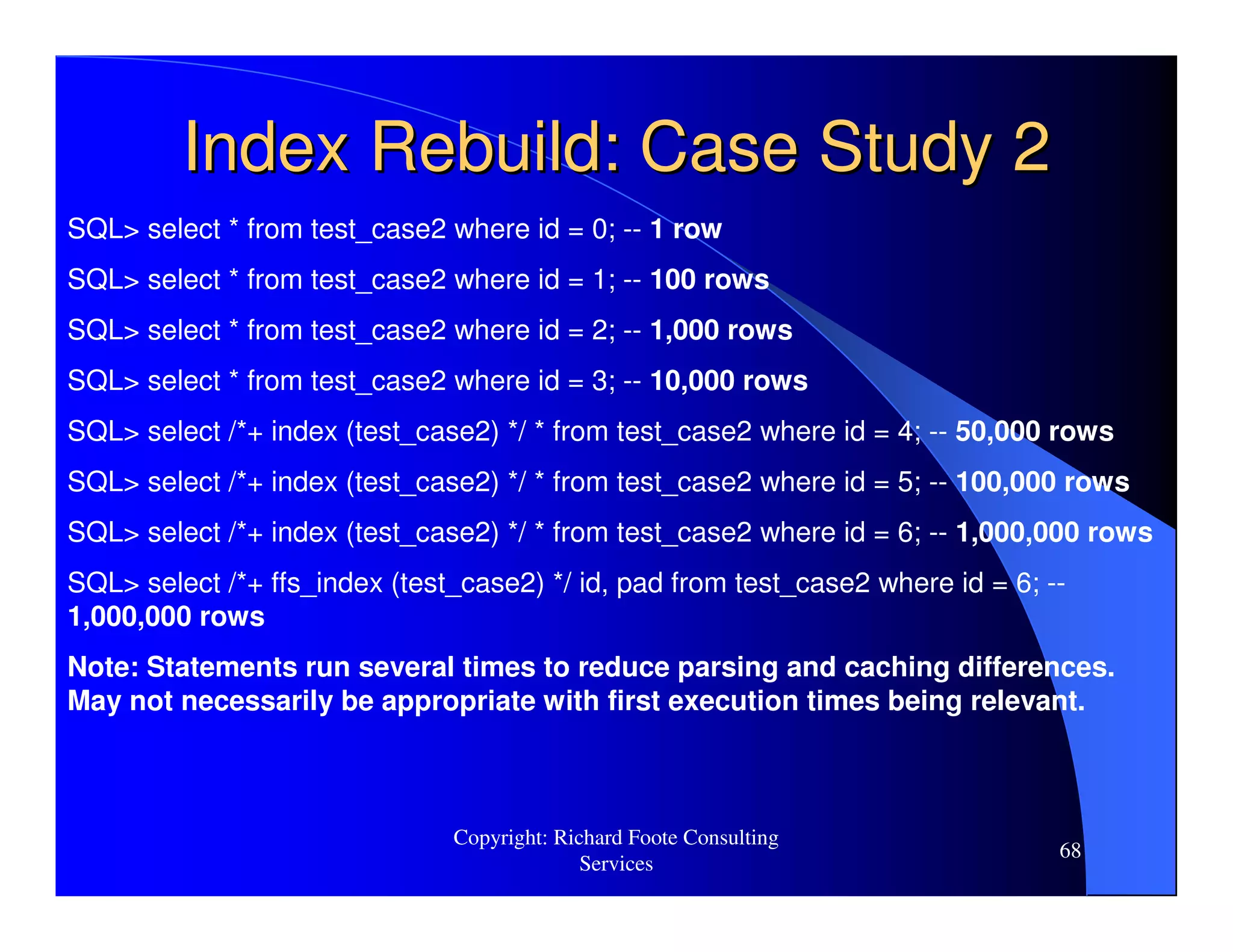 Index Rebuild: Case Study 2

SQL> select * from test_case2 where id = 0; -- 1 row

SQL> select * from test_case2 where id = 1; -- 100 rows

SQL> select * from test_case2 where id = 2; -- 1,000 rows

SQL> select * from test_case2 where id = 3; -- 10,000 rows

SQL> select /*+ index (test_case2) */ * from test_case2 where id = 4; -- 50,000 rows

SQL> select /*+ index (test_case2) */ * from test_case2 where id = 5; -- 100,000 rows

SQL> select /*+ index (test_case2) */ * from test_case2 where id = 6; -- 1,000,000 rows

SQL> select /*+ ffs_index (test_case2) */ id, pad from test_case2 where id = 6; -- 1,000,000 rows

Note: Statements run several times to reduce parsing and caching differences. May not necessarily be appropriate with first execution times being relevant.

Copyright: Richard Foote Consulting Services

68